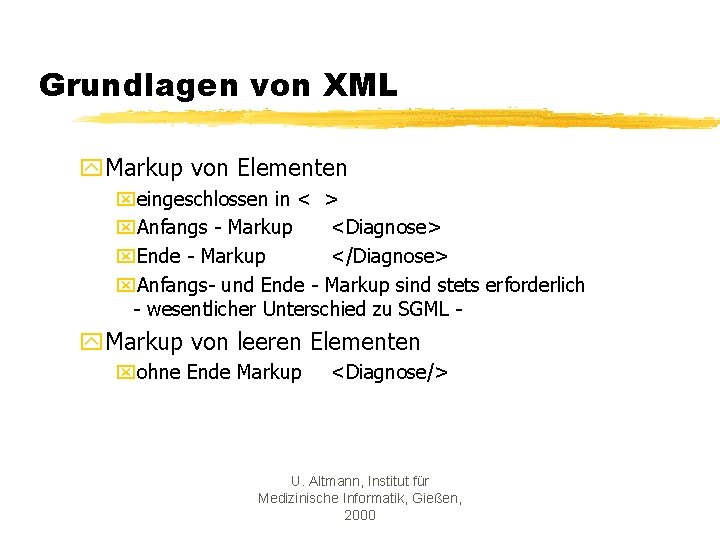 Grundlagen von XML

Markup von Elementen

eingeschlossen in < >

Anfangs - Markup <Diagnose>

Ende - Markup </Diagnose>

Anfangs- und Ende - Markup sind stets erforderlich - wesentlicher Unterschied zu SGML -

Markup von leeren Elementen

ohne Ende Markup <Diagnose/>

U. Altmann, Institut für Medizinische Informatik, Gießen, 2000